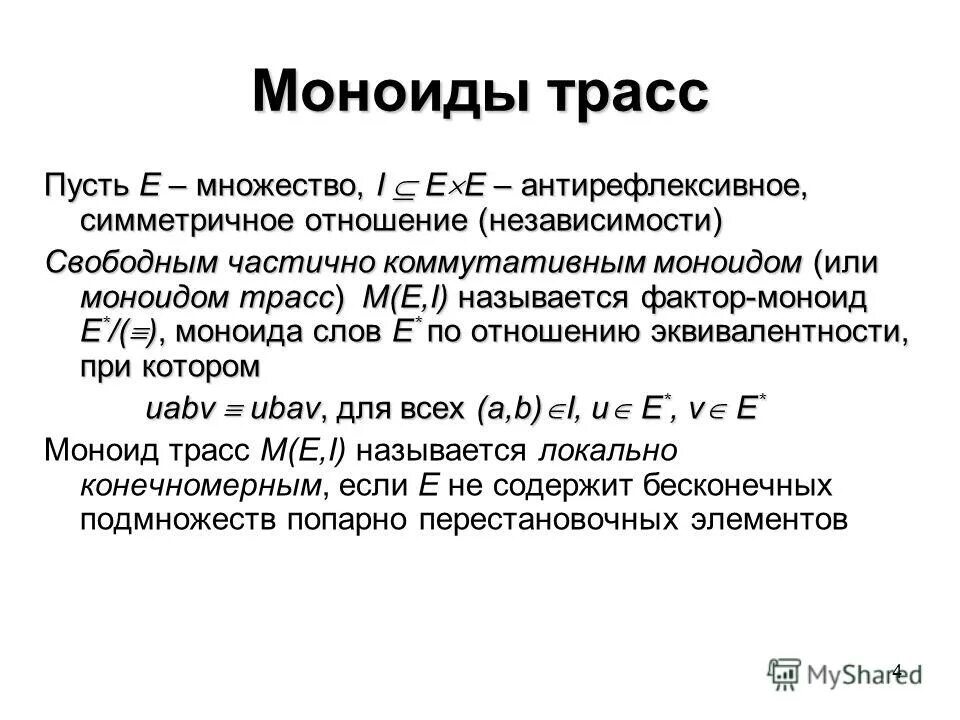 Моноиды трасс

Пусть $E$ – множество, $I \subseteq E \times E$ – антирефлексивное, симметричное отношение (независимости)

Свободным частично коммутативным моноидом (или моноидом трасс) $M(E,I)$ называется фактор-моноид $E^*/(\equiv)$, моноида слов $E^*$ по отношению эквивалентности, при котором

$uabv \equiv ubav$, для всех $(a,b) \in I$, $u \in E^*$, $v \in E^*$

Моноид трасс $M(E,I)$ называется локально конечномерным, если $E$ не содержит бесконечных подмножеств попарно перестановочных элементов

4

MyShared